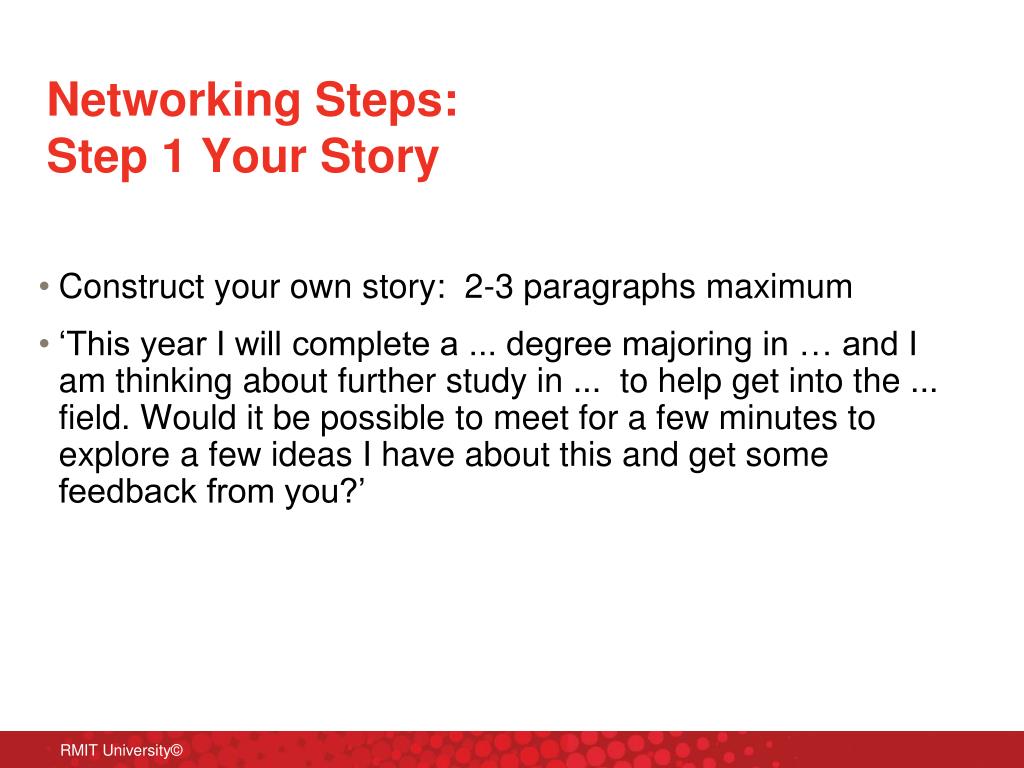 Networking Steps:
Step 1 Your Story

• Construct your own story: 2-3 paragraphs maximum
• ‘This year I will complete a ... degree majoring in … and I am thinking about further study in ... to help get into the ... field. Would it be possible to meet for a few minutes to explore a few ideas I have about this and get some feedback from you?’

RMIT University©